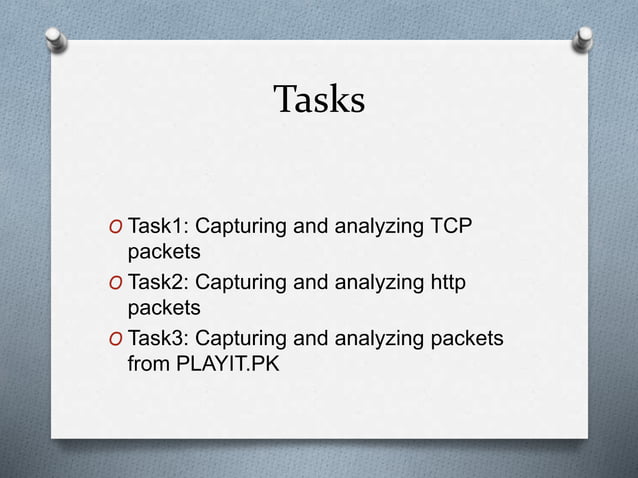 Tasks

O Task1: Capturing and analyzing TCP packets

O Task2: Capturing and analyzing http packets

O Task3: Capturing and analyzing packets from PLAYIT.PK